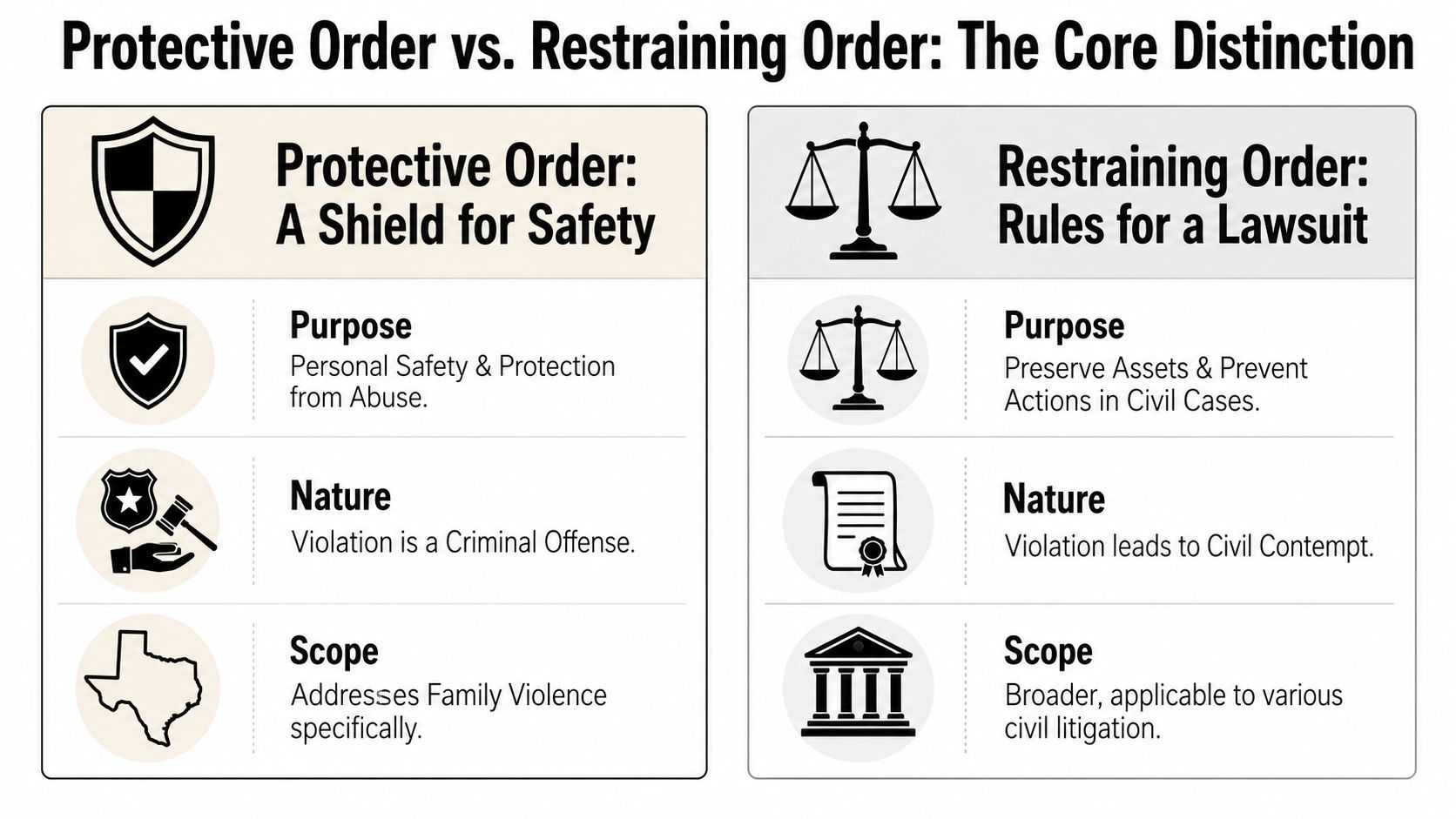 Protective Order vs. Restraining Order: The Core Distinction

Protective Order: A Shield for Safety

Purpose
Personal Safety & Protection from Abuse.

Nature
Violation is a Criminal Offense.

Scope
Addresses Family Violence specifically.

Restraining Order: Rules for a Lawsuit

Purpose
Preserve Assets & Prevent Actions in Civil Cases.

Nature
Violation leads to Civil Contempt.

Scope
Broader, applicable to various civil litigation.